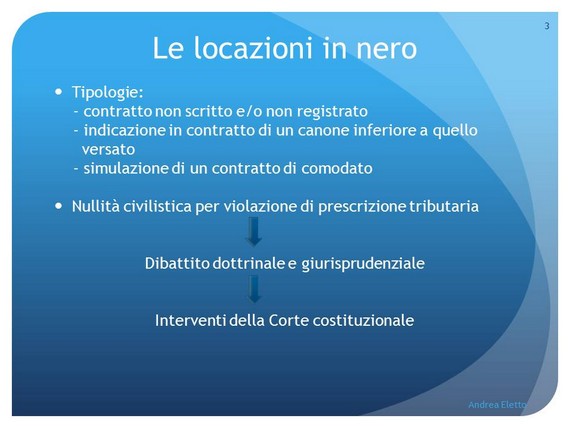 3

Le locazioni in nero

• Tipologie:
- contratto non scritto e/o non registrato
- indicazione in contratto di un canone inferiore a quello versato
- simulazione di un contratto di comodato

• Nullità civilistica per violazione di prescrizione tributaria

Dibattito dottrinale e giurisprudenziale

Interventi della Corte costituzionale

Andrea Eletto